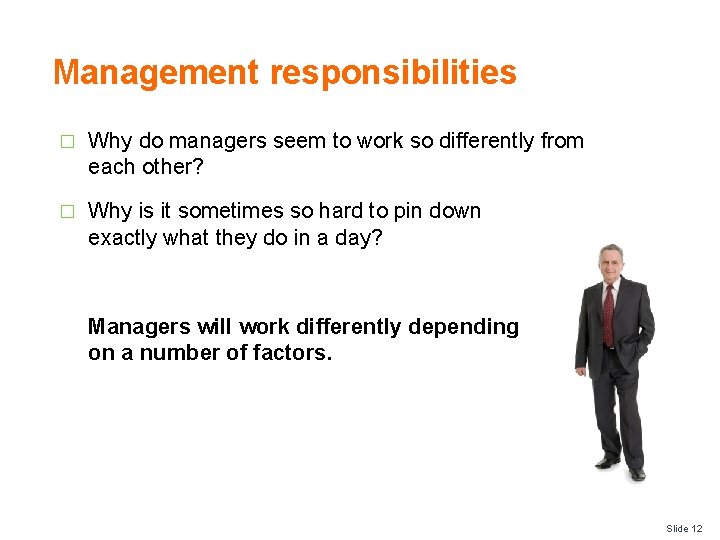 Management responsibilities

□ Why do managers seem to work so differently from each other?

□ Why is it sometimes so hard to pin down exactly what they do in a day?

Managers will work differently depending on a number of factors.

Slide 12